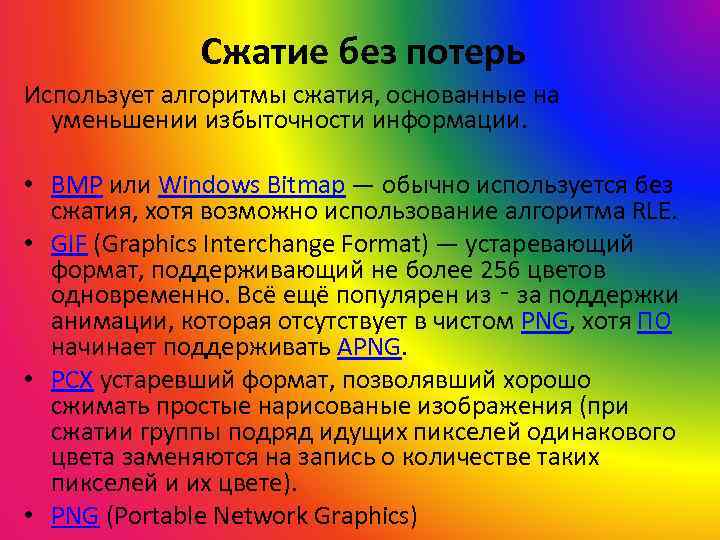 Сжатие без потерь

Использует алгоритмы сжатия, основанные на уменьшении избыточности информации.

• BMP или Windows Bitmap — обычно используется без сжатия, хотя возможно использование алгоритма RLE.
• GIF (Graphics Interchange Format) — устаревающий формат, поддерживающий не более 256 цветов одновременно. Всё ещё популярен из - за поддержки анимации, которая отсутствует в чистом PNG, хотя ПО начинает поддерживать APNG.
• PCX устаревший формат, позволявший хорошо сжимать простые нарисованые изображения (при сжатии группы подряд идущих пикселей одинакового цвета заменяются на запись о количестве таких пикселей и их цвете).
• PNG (Portable Network Graphics)